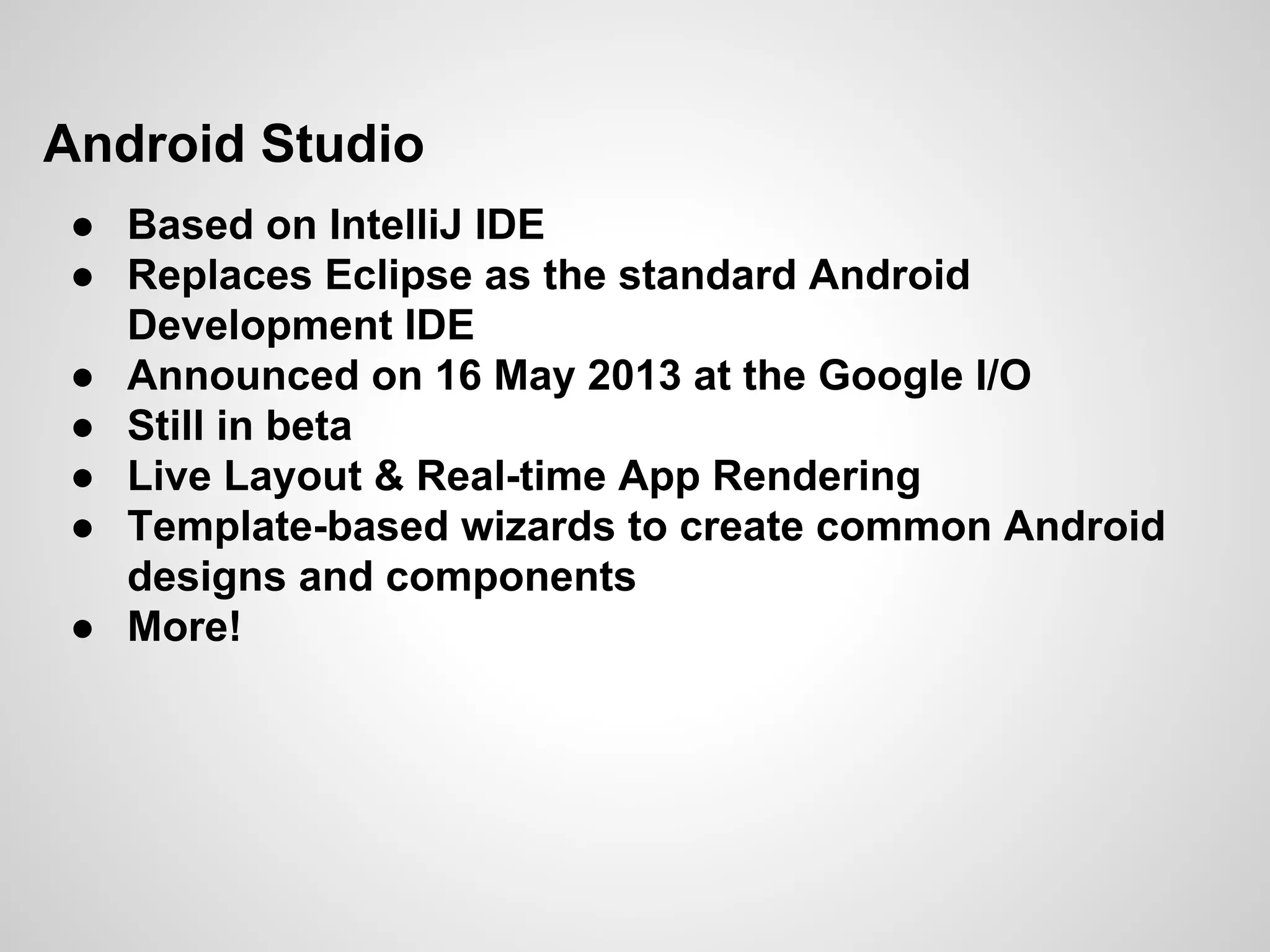 Android Studio

● Based on IntelliJ IDE
● Replaces Eclipse as the standard Android Development IDE
● Announced on 16 May 2013 at the Google I/O
● Still in beta
● Live Layout & Real-time App Rendering
● Template-based wizards to create common Android designs and components
● More!